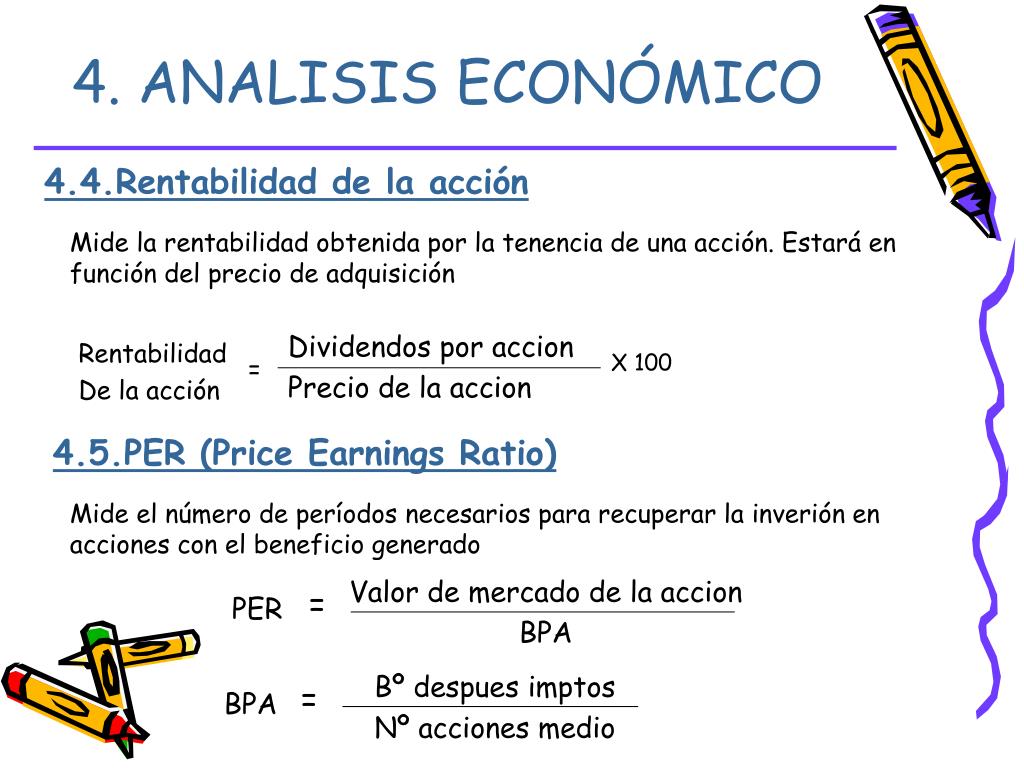 4. ANALISIS ECONÓMICO

4.4.Rentabilidad de la acción

Mide la rentabilidad obtenida por la tenencia de una acción. Estará en función del precio de adquisición

Rentabilidad De la acción = $\frac{\text{Dividendos por accion}}{\text{Precio de la accion}}$ X 100

4.5.PER (Price Earnings Ratio)

Mide el número de períodos necesarios para recuperar la inverión en acciones con el beneficio generado

PER = $\frac{\text{Valor de mercado de la accion}}{\text{BPA}}$

BPA = $\frac{\text{Bº despues imptos}}{\text{Nº acciones medio}}$